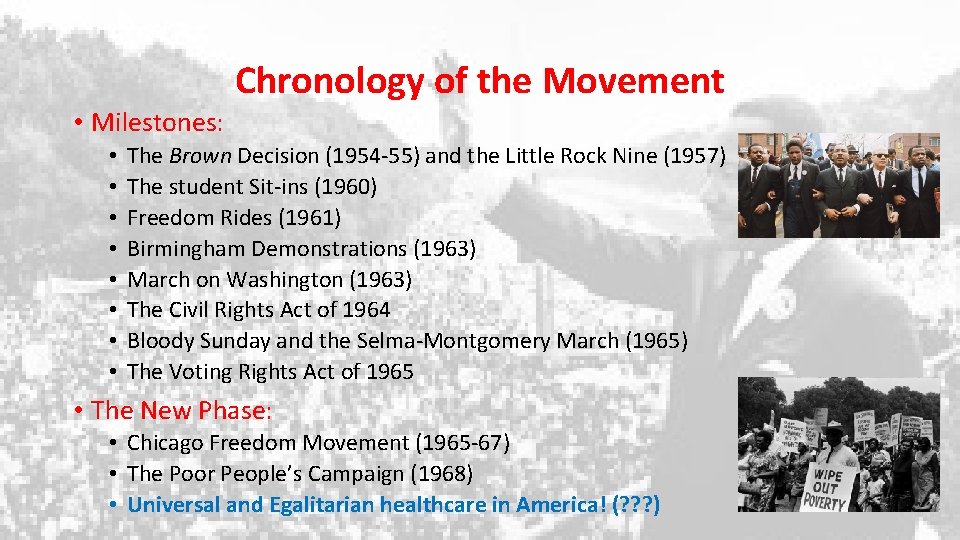 Chronology of the Movement

• Milestones:
• The Brown Decision (1954-55) and the Little Rock Nine (1957)
• The student Sit-ins (1960)
• Freedom Rides (1961)
• Birmingham Demonstrations (1963)
• March on Washington (1963)
• The Civil Rights Act of 1964
• Bloody Sunday and the Selma-Montgomery March (1965)
• The Voting Rights Act of 1965

• The New Phase:
• Chicago Freedom Movement (1965-67)
• The Poor People's Campaign (1968)
• Universal and Egalitarian healthcare in America! (???)

WIPE OUT POVERTY